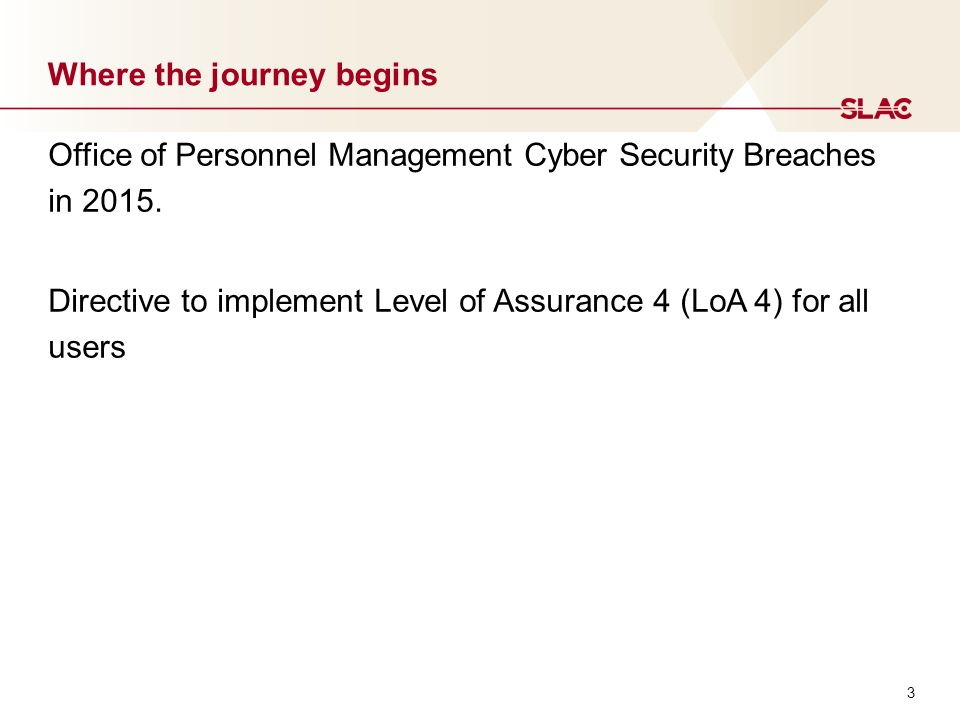 Where the journey begins

SLAC

Office of Personnel Management Cyber Security Breaches in 2015.

Directive to implement Level of Assurance 4 (LoA 4) for all users

3